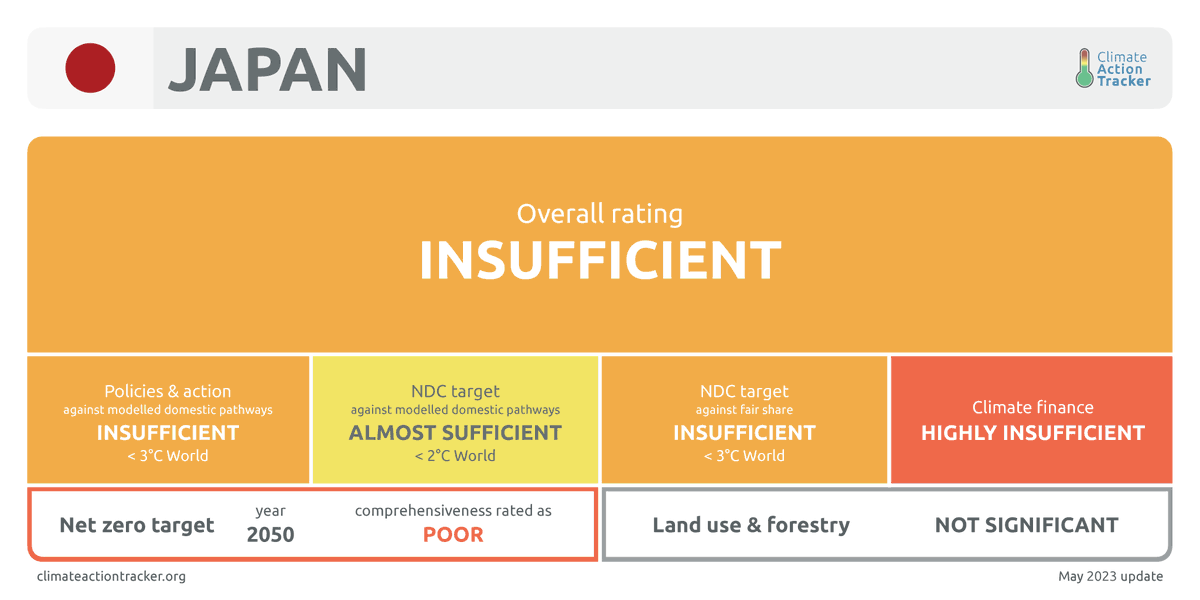 JAPAN

Climate Action Tracker

Overall rating
INSUFFICIENT

Policies & action
against modelled domestic pathways
INSUFFICIENT
< 3°C World

NDC target
against modelled domestic pathways
ALMOST SUFFICIENT
< 2°C World

NDC target
against fair share
INSUFFICIENT
< 3°C World

Climate finance
HIGHLY INSUFFICIENT

Net zero target
year
2050
comprehensiveness rated as
POOR

Land use & forestry
NOT SIGNIFICANT

climateactiontracker.org

May 2023 update